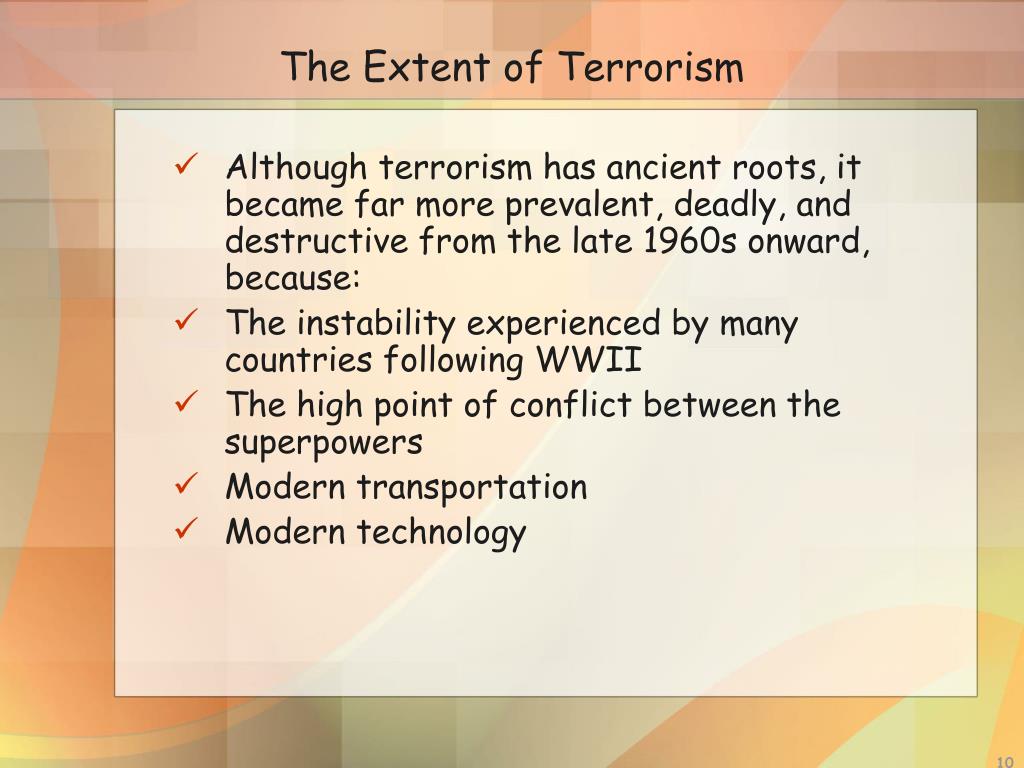 The Extent of Terrorism

✓ Although terrorism has ancient roots, it became far more prevalent, deadly, and destructive from the late 1960s onward, because:
✓ The instability experienced by many countries following WWII
✓ The high point of conflict between the superpowers
✓ Modern transportation
✓ Modern technology

10